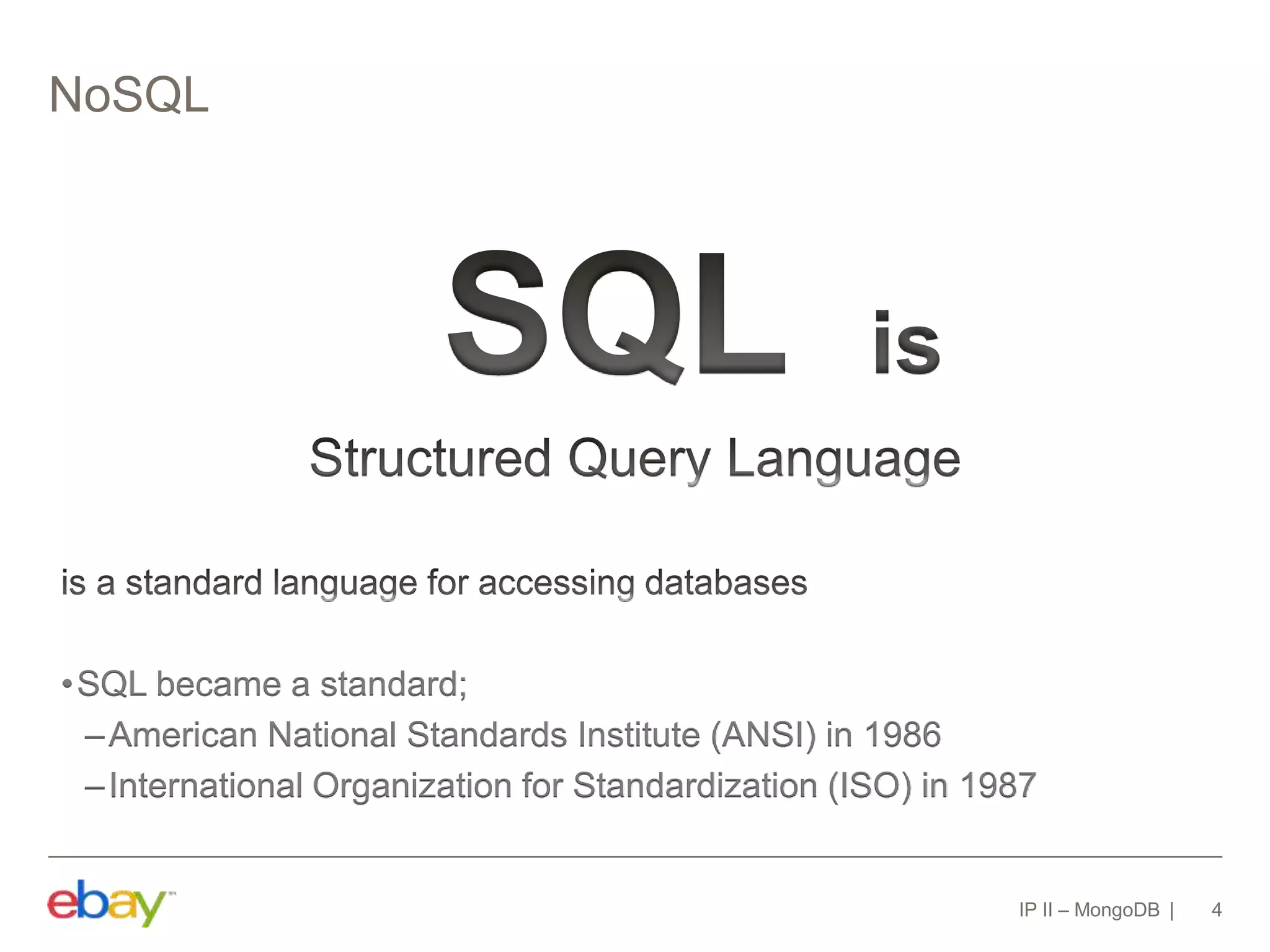 NoSQL

SQL is

Structured Query Language

is a standard language for accessing databases

• SQL became a standard;
– American National Standards Institute (ANSI) in 1986
– International Organization for Standardization (ISO) in 1987

ebay™

IP II – MongoDB | 4